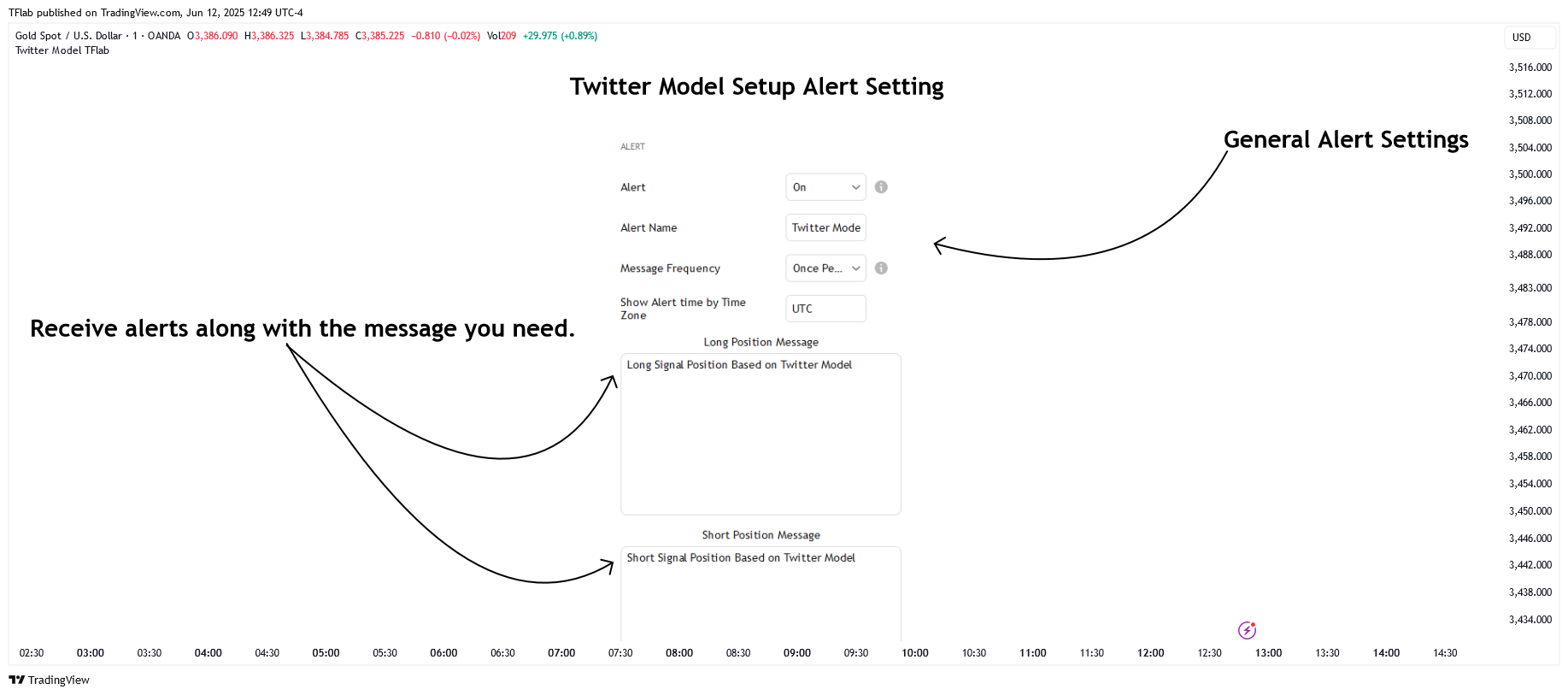 TFlab published on TradingView.com, Jun 12, 2025 12:49 UTC-4

Gold Spot / U.S. Dollar · 1 · OANDA O3,386.090 H3,386.325 L3,384.785 C3,385.225 −0.810 (−0.02%) Vol209 +29.975 (+0.89%)
Twitter Model TFlab

USD

Twitter Model Setup Alert Setting

General Alert Settings

ALERT

Alert On

Alert Name Twitter Mode

Message Frequency Once Pe...

Show Alert time by Time Zone UTC

Receive alerts along with the message you need.

Long Position Message

Long Signal Position Based on Twitter Model

Short Position Message

Short Signal Position Based on Twitter Model

3,516.000
3,512.000
3,508.000
3,504.000
3,500.000
3,496.000
3,492.000
3,488.000
3,483.000
3,478.000
3,474.000
3,470.000
3,466.000
3,462.000
3,458.000
3,454.000
3,450.000
3,446.000
3,442.000
3,438.000
3,434.000

02:30 03:00 03:30 04:00 04:30 05:00 05:30 06:00 06:30 07:00 07:30 08:00 08:30 09:00 09:30 10:00 10:30 11:00 11:30 12:00 12:30 13:00 13:30 14:00 14:30

TradingView